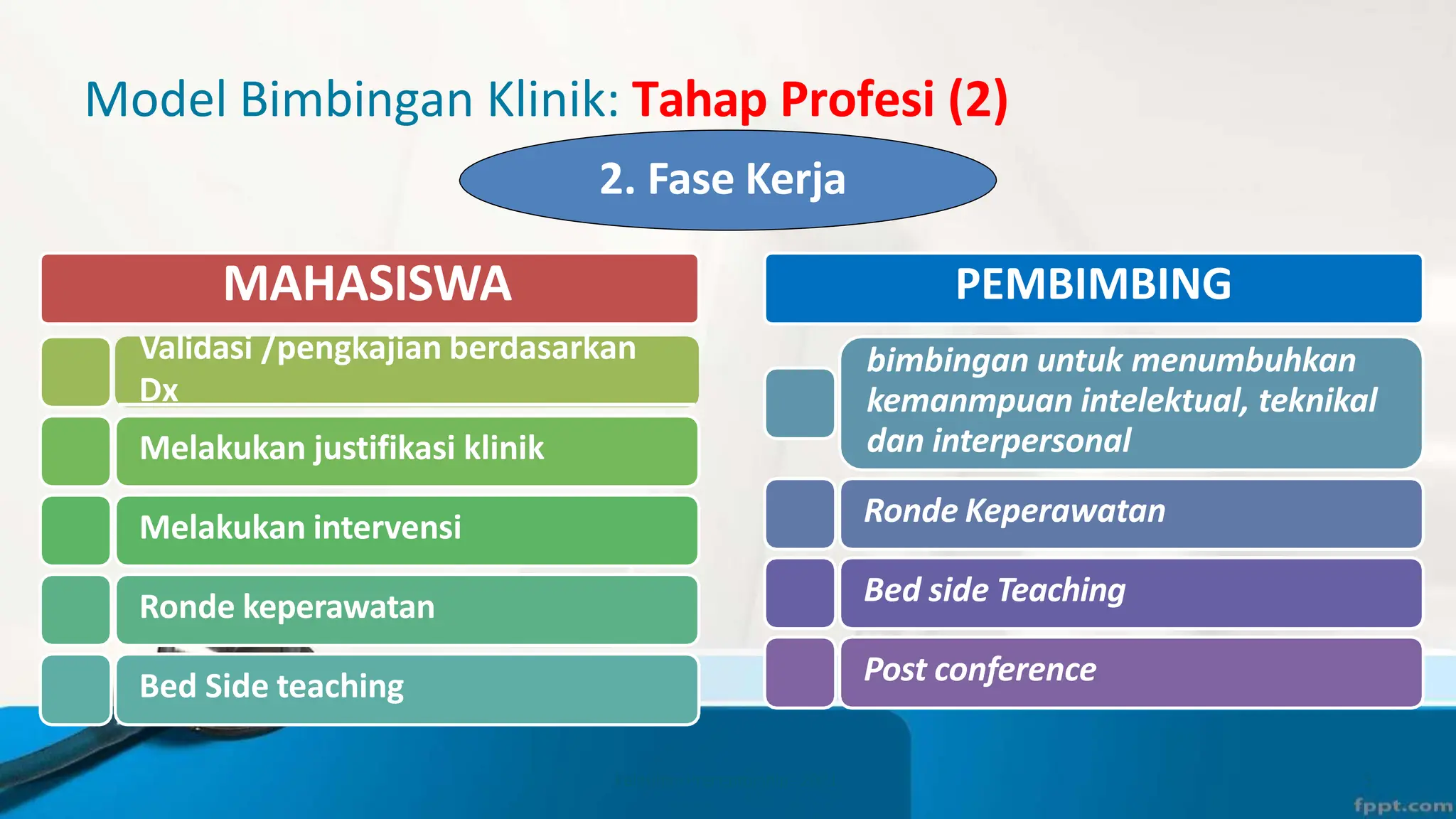 Model Bimbingan Klinik: Tahap Profesi (2)

2. Fase Kerja

MAHASISWA

Validasi /pengkajian berdasarkan Dx

Melakukan justifikasi klinik

Melakukan intervensi

Ronde keperawatan

Bed Side teaching

PEMBIMBING

bimbingan untuk menumbuhkan kemanmpuan intelektual, teknikal dan interpersonal

Ronde Keperawatan

Bed side Teaching

Post conference

fppt.com